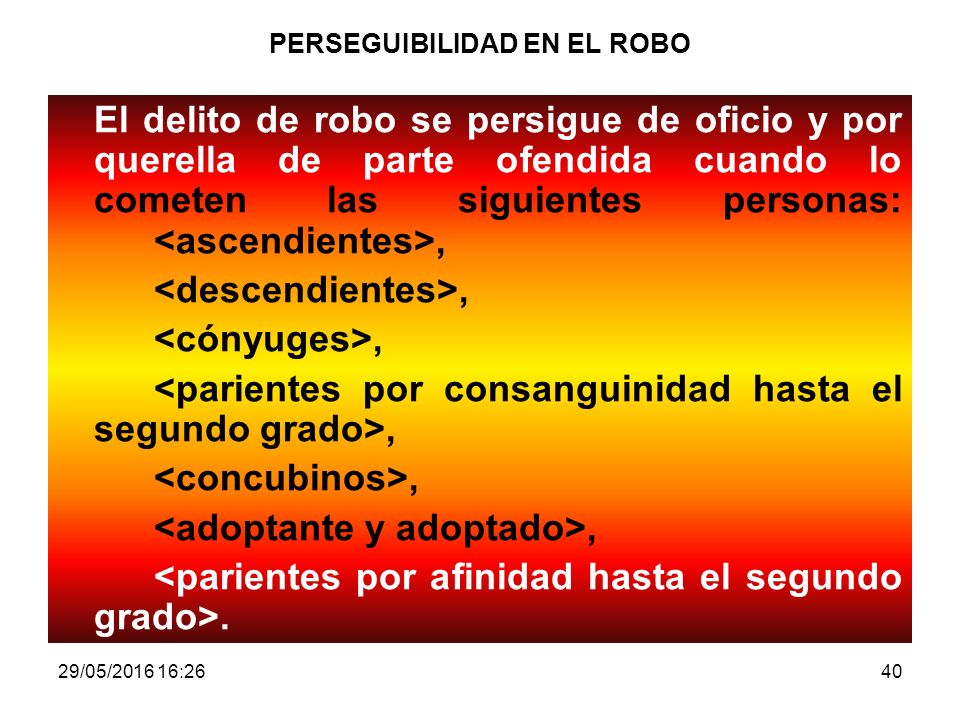 PERSEGUIBILIDAD EN EL ROBO

El delito de robo se persigue de oficio y por querella de parte ofendida cuando lo cometen las siguientes personas:
<ascendientes>,
<descendientes>,
<cónyuges>,
<parientes por consanguinidad hasta el segundo grado>,
<concubinos>,
<adoptante y adoptado>,
<parientes por afinidad hasta el segundo grado>.

29/05/2016 16:26

40